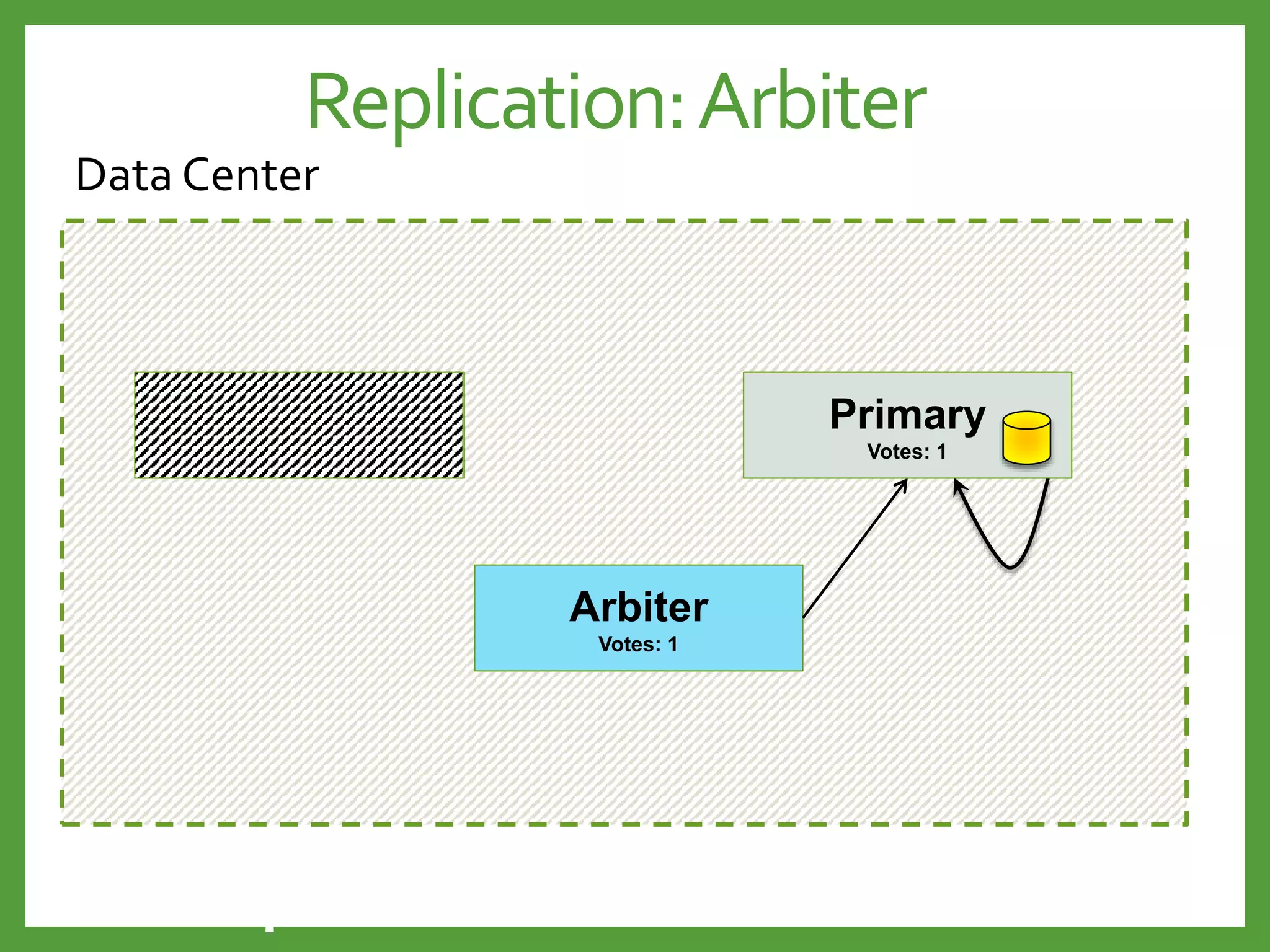 Replication: Arbiter

Data Center

Primary
Votes: 1

Arbiter
Votes: 1